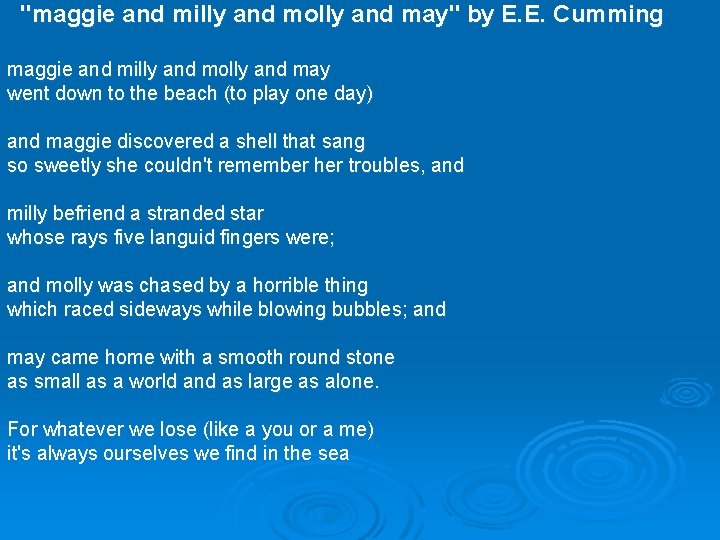 "maggie and milly and molly and may" by E.E. Cumming

maggie and milly and molly and may
went down to the beach (to play one day)

and maggie discovered a shell that sang
so sweetly she couldn't remember her troubles, and

milly befriend a stranded star
whose rays five languid fingers were;

and molly was chased by a horrible thing
which raced sideways while blowing bubbles; and

may came home with a smooth round stone
as small as a world and as large as alone.

For whatever we lose (like a you or a me)
it's always ourselves we find in the sea